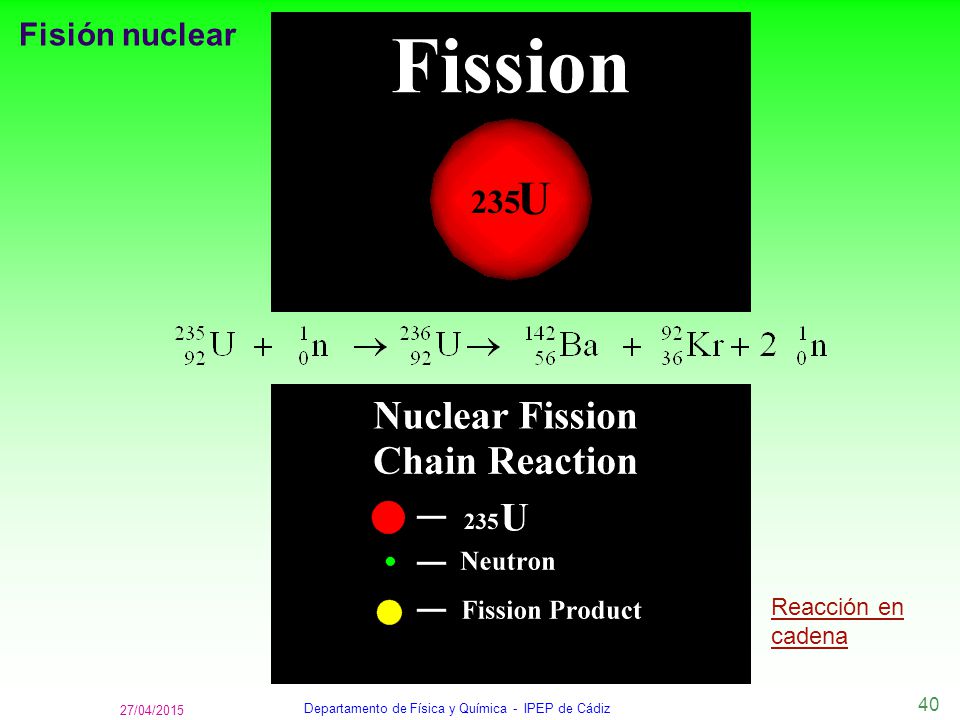 Fisión nuclear

Fission

$^{235}U$

$^{235}_{92}U + ^{1}_{0}n \rightarrow ^{236}_{92}U \rightarrow ^{142}_{56}Ba + ^{92}_{36}Kr + 2\ ^{1}_{0}n$

Nuclear Fission Chain Reaction

— $^{235}U$

— Neutron

— Fission Product

Reacción en cadena

27/04/2015

Departamento de Física y Química - IPEP de Cádiz

40